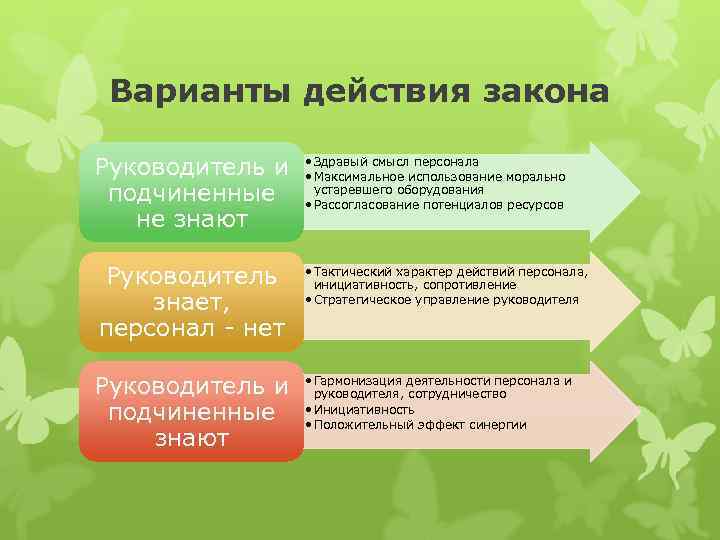 Варианты действия закона

Руководитель и подчиненные не знают

• Здравый смысл персонала
• Максимальное использование морально устаревшего оборудования
• Рассогласование потенциалов ресурсов

Руководитель знает, персонал - нет

• Тактический характер действий персонала, инициативность, сопротивление
• Стратегическое управление руководителя

Руководитель и подчиненные знают

• Гармонизация деятельности персонала и руководителя, сотрудничество
• Инициативность
• Положительный эффект синергии